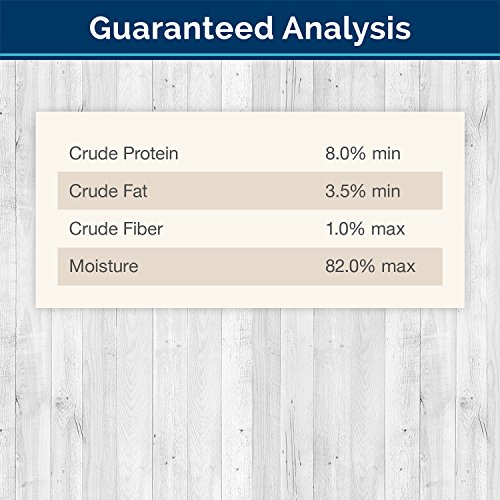 Guaranteed Analysis

| | |
|---|---|
| Crude Protein | 8.0% min |
| Crude Fat | 3.5% min |
| Crude Fiber | 1.0% max |
| Moisture | 82.0% max |